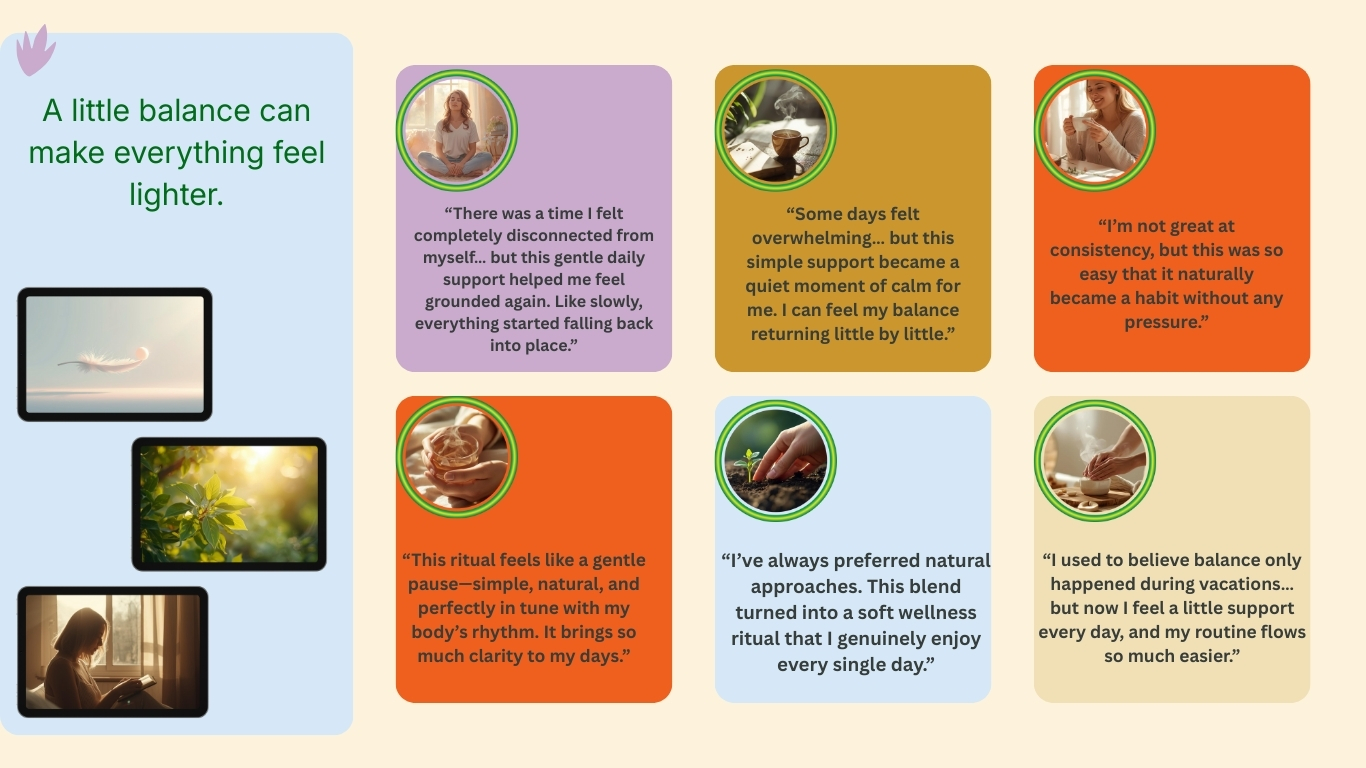 A little balance can make everything feel lighter.

“There was a time I felt completely disconnected from myself… but this gentle daily support helped me feel grounded again. Like slowly, everything started falling back into place.”

“Some days felt overwhelming… but this simple support became a quiet moment of calm for me. I can feel my balance returning little by little.”

“I’m not great at consistency, but this was so easy that it naturally became a habit without any pressure.”

“This ritual feels like a gentle pause—simple, natural, and perfectly in tune with my body’s rhythm. It brings so much clarity to my days.”

“I’ve always preferred natural approaches. This blend turned into a soft wellness ritual that I genuinely enjoy every single day.”

“I used to believe balance only happened during vacations… but now I feel a little support every day, and my routine flows so much easier.”